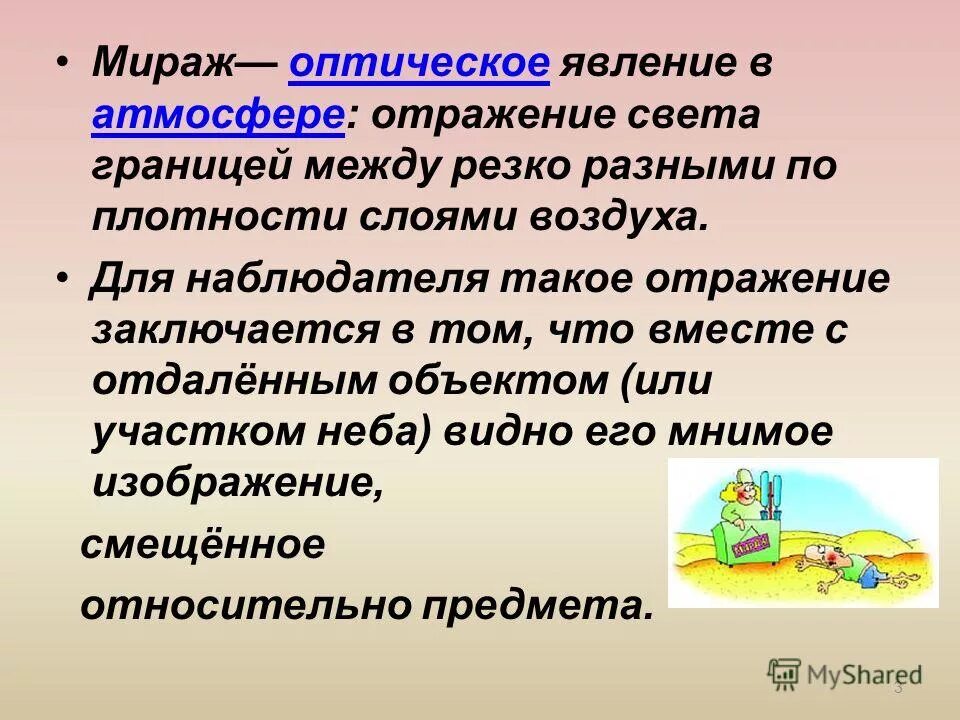 • Мираж— оптическое явление в атмосфере: отражение света границей между резко разными по плотности слоями воздуха.

• Для наблюдателя такое отражение заключается в том, что вместе с отдалённым объектом (или участком неба) видно его мнимое изображение,

смещённое

относительно предмета.

МИРАЖ

MyShared

3